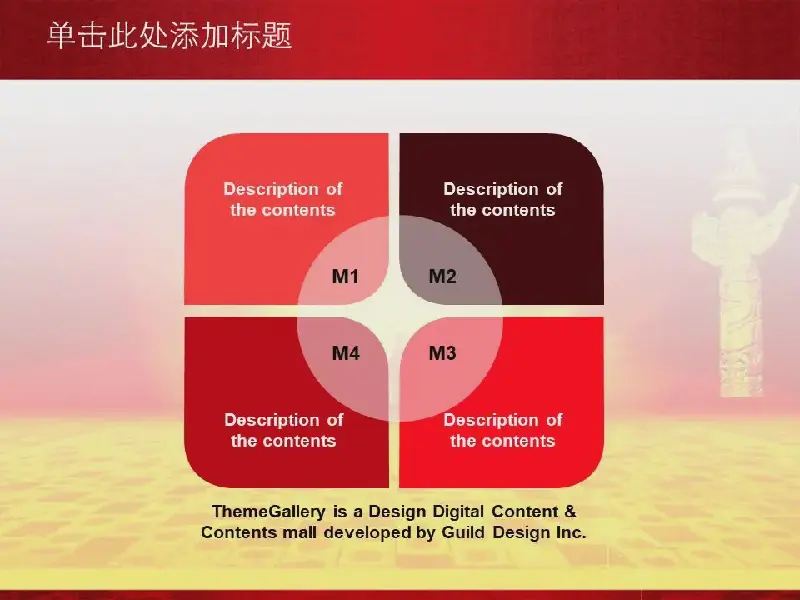 单击此处添加标题

Description of the contents

Description of the contents

M1

M2

M4

M3

Description of the contents

Description of the contents

ThemeGallery is a Design Digital Content & Contents mall developed by Guild Design Inc.